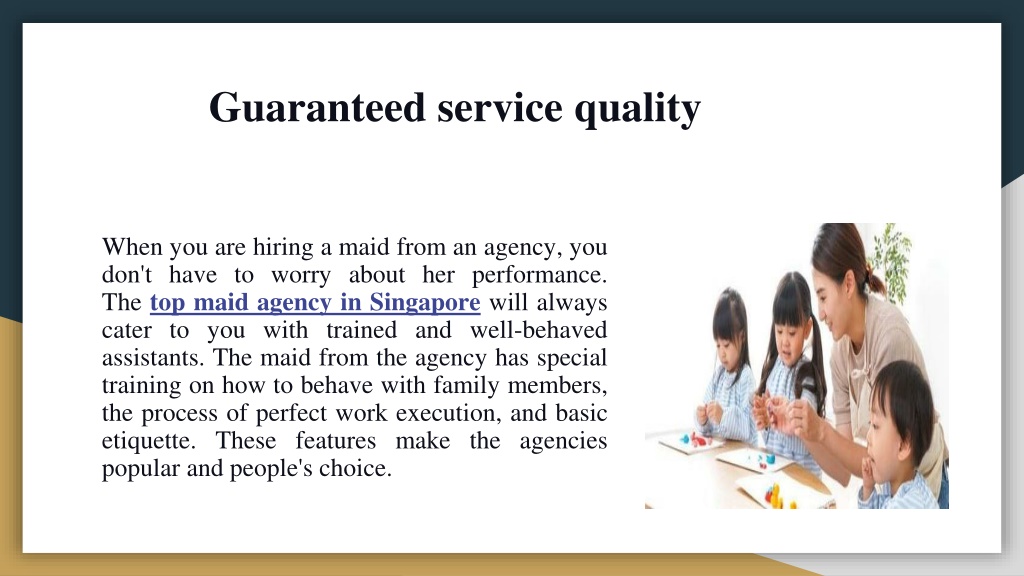 Guaranteed service quality

When you are hiring a maid from an agency, you don't have to worry about her performance. The top maid agency in Singapore will always cater to you with trained and well-behaved assistants. The maid from the agency has special training on how to behave with family members, the process of perfect work execution, and basic etiquette. These features make the agencies popular and people's choice.